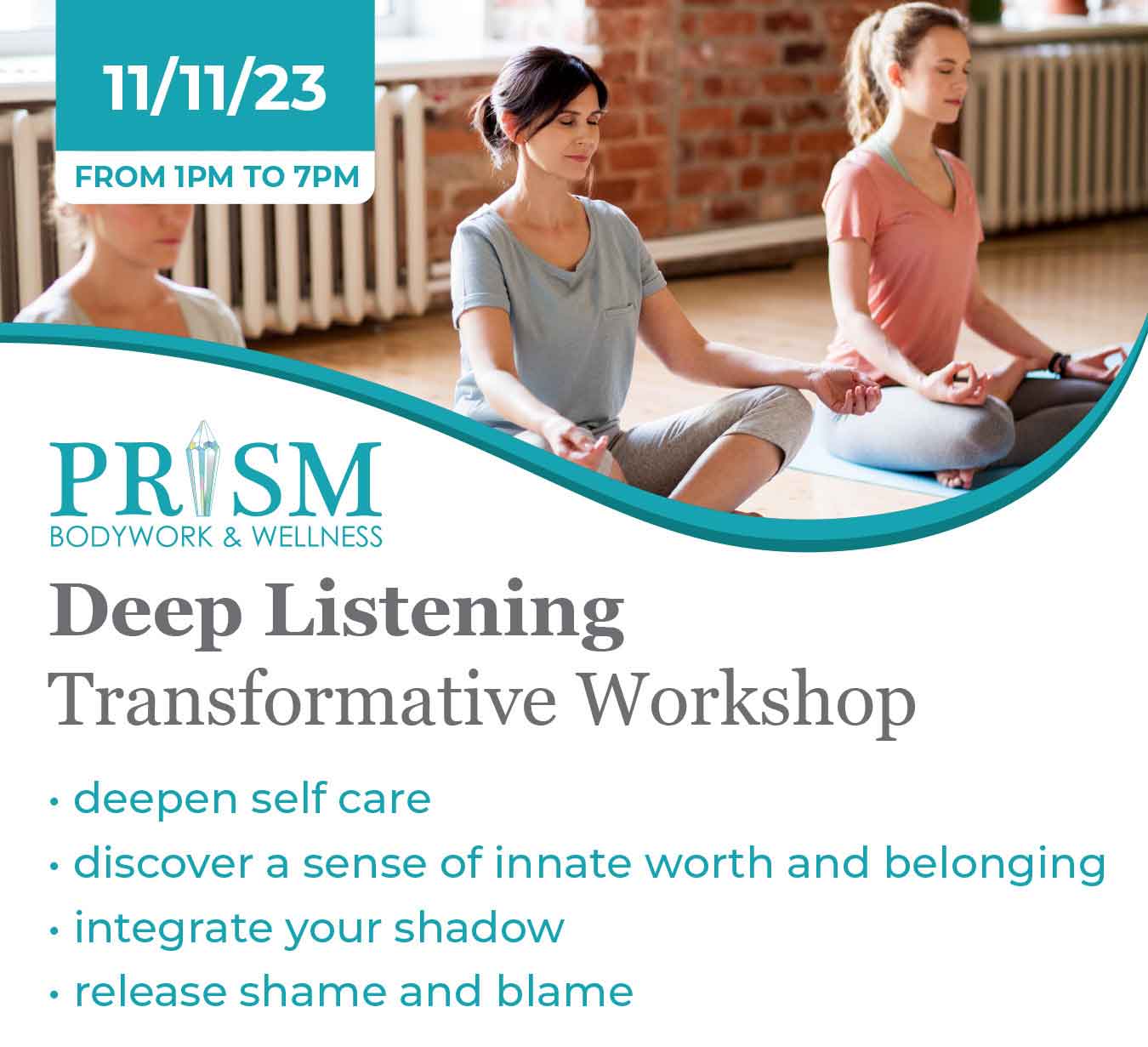 11/11/23

FROM 1PM TO 7PM

PRISM
BODYWORK & WELLNESS

Deep Listening
Transformative Workshop

• deepen self care
• discover a sense of innate worth and belonging
• integrate your shadow
• release shame and blame